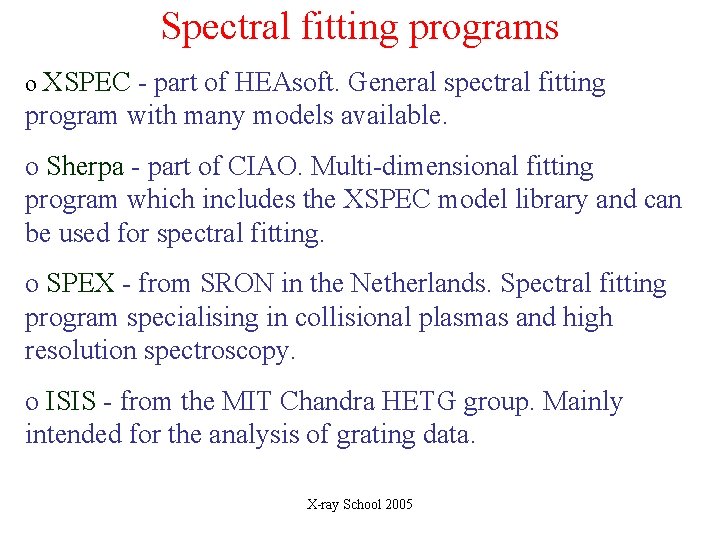 Spectral fitting programs

o XSPEC - part of HEAsoft. General spectral fitting program with many models available.

o Sherpa - part of CIAO. Multi-dimensional fitting program which includes the XSPEC model library and can be used for spectral fitting.

o SPEX - from SRON in the Netherlands. Spectral fitting program specialising in collisional plasmas and high resolution spectroscopy.

o ISIS - from the MIT Chandra HETG group. Mainly intended for the analysis of grating data.

X-ray School 2005